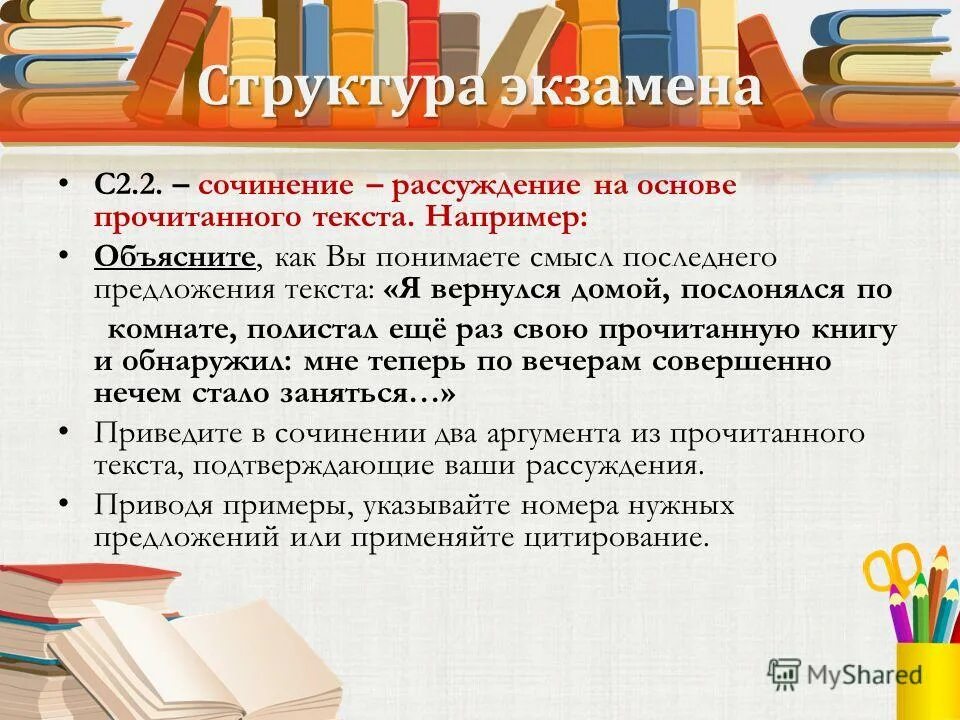 Структура экзамена

• С2.2. – сочинение – рассуждение на основе прочитанного текста. Например:

• Объясните, как Вы понимаете смысл последнего предложения текста: «Я вернулся домой, послонялся по комнате, полистал ещё раз свою прочитанную книгу и обнаружил: мне теперь по вечерам совершенно нечем стало заняться…»

• Приведите в сочинении два аргумента из прочитанного текста, подтверждающие ваши рассуждения.

• Приводя примеры, указывайте номера нужных предложений или применяйте цитирование.

MyShared